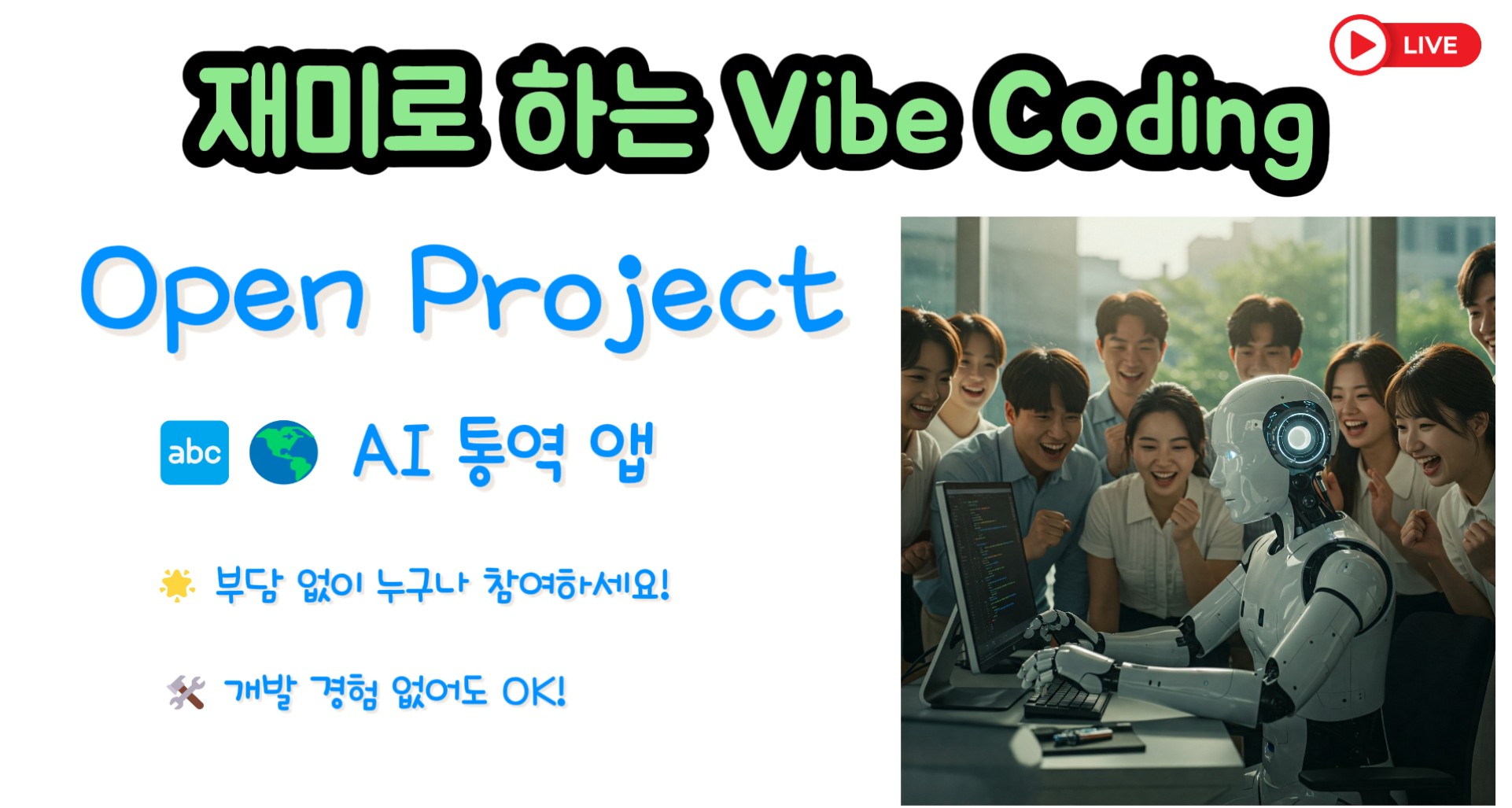 재미로 하는 Vibe Coding

LIVE

Open Project

abc AI 통역 앱

부담 없이 누구나 참여하세요!

개발 경험 없어도 OK!